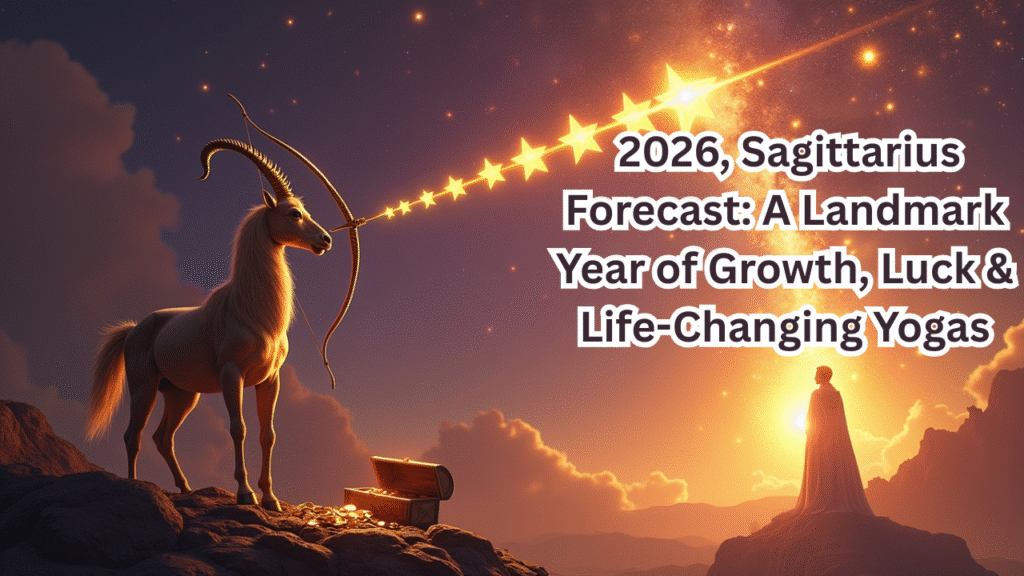 2026, Sagittarius Forecast: A Landmark Year of Growth, Luck & Life-Changing Yogas